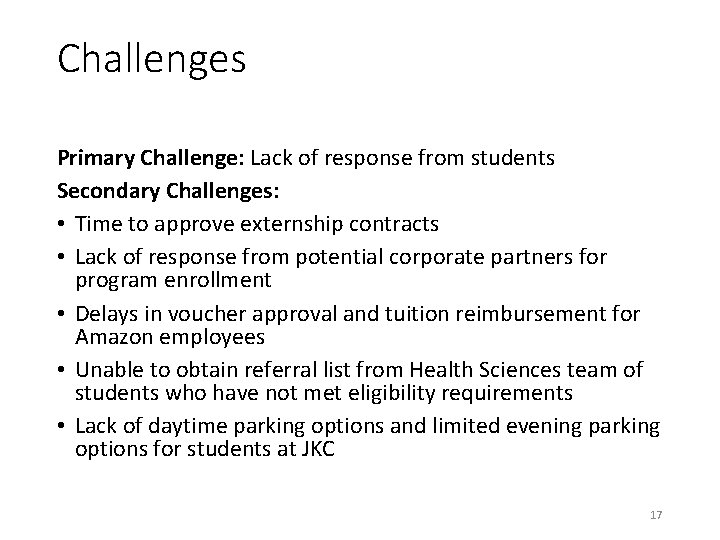 Challenges

Primary Challenge: Lack of response from students

Secondary Challenges:

• Time to approve externship contracts
• Lack of response from potential corporate partners for program enrollment
• Delays in voucher approval and tuition reimbursement for Amazon employees
• Unable to obtain referral list from Health Sciences team of students who have not met eligibility requirements
• Lack of daytime parking options and limited evening parking options for students at JKC

17